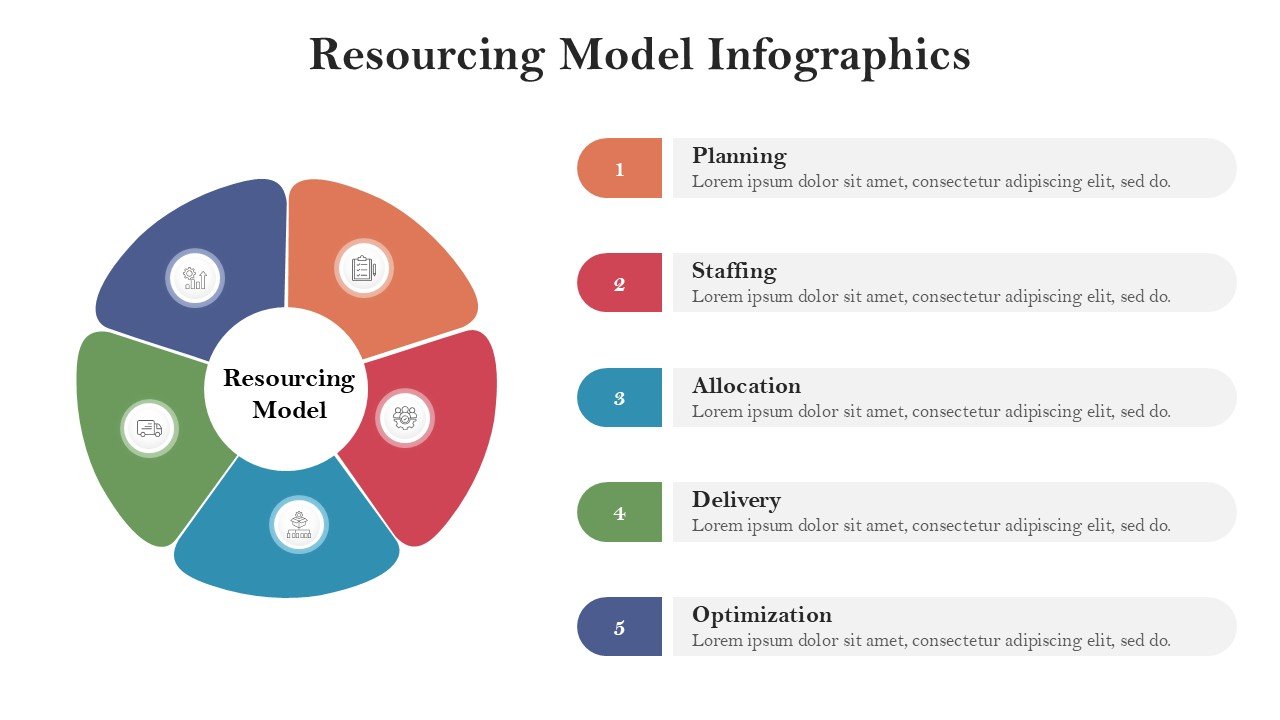 Resourcing Model Infographics

Resourcing Model

1
Planning
Lorem ipsum dolor sit amet, consectetur adipiscing elit, sed do.

2
Staffing
Lorem ipsum dolor sit amet, consectetur adipiscing elit, sed do.

3
Allocation
Lorem ipsum dolor sit amet, consectetur adipiscing elit, sed do.

4
Delivery
Lorem ipsum dolor sit amet, consectetur adipiscing elit, sed do.

5
Optimization
Lorem ipsum dolor sit amet, consectetur adipiscing elit, sed do.